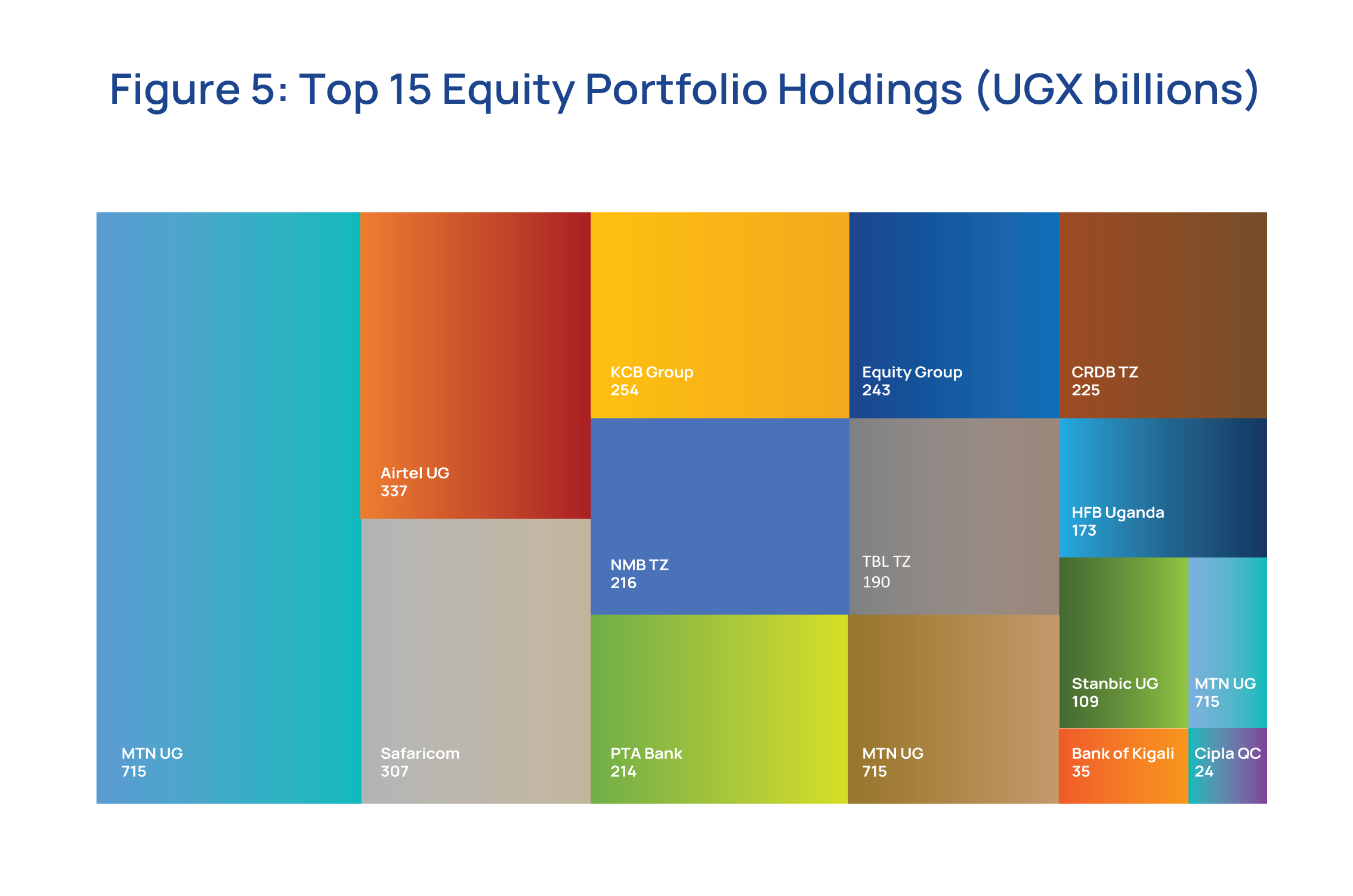 Figure 5: Top 15 Equity Portfolio Holdings (UGX billions)

MTN UG
715

Airtel UG
337

Safaricom
307

KCB Group
254

NMB TZ
216

PTA Bank
214

Equity Group
243

TBL TZ
190

MTN UG
715

CRDB TZ
225

HFB Uganda
173

Stanbic UG
109

MTN UG
715

Bank of Kigali
35

Cipla QC
24